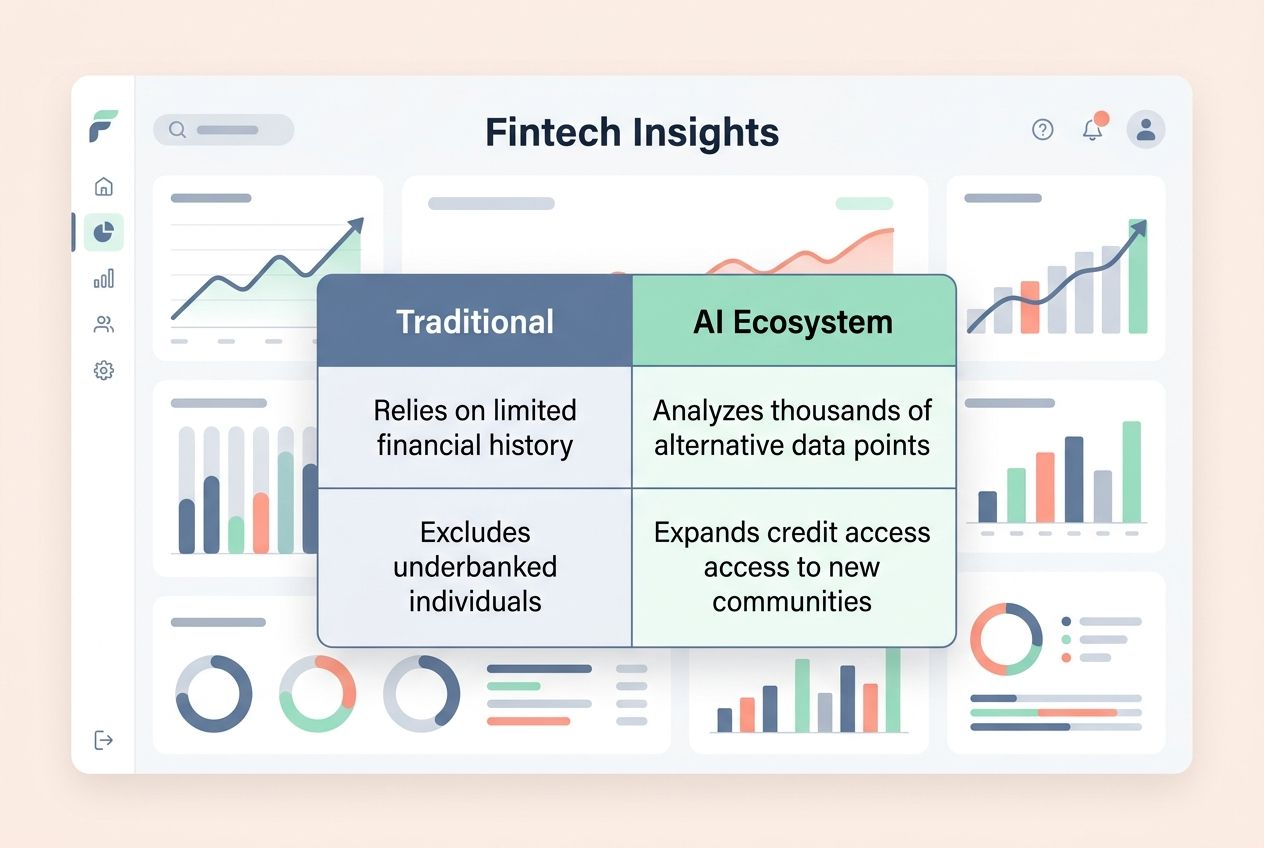 Fintech Insights

| Traditional | AI Ecosystem |
|---|---|
| Relies on limited financial history | Analyzes thousands of alternative data points |
| Excludes underbanked individuals | Expands credit access access to new communities |